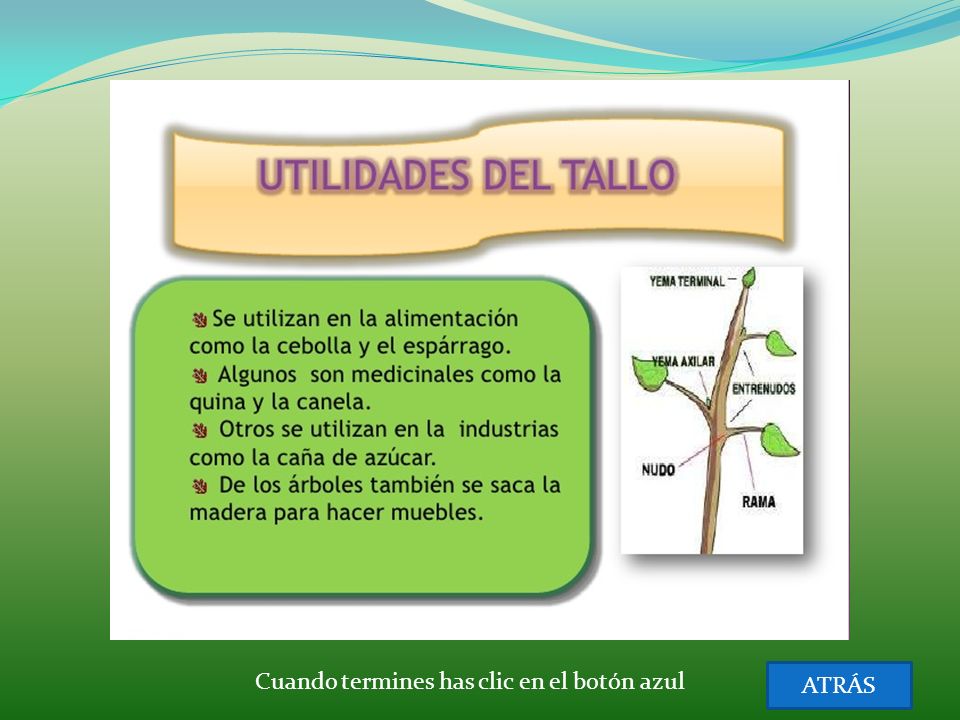 UTILIDADES DEL TALLO

Se utilizan en la alimentación como la cebolla y el espárrago.
Algunos son medicinales como la quina y la canela.
Otros se utilizan en la industrias como la caña de azúcar.
De los árboles también se saca la madera para hacer muebles.

YEMA TERMINAL
YEMA AXILAR
ENTRENUDOS
NUDO
RAMA

Cuando termines has clic en el botón azul

ATRÁS